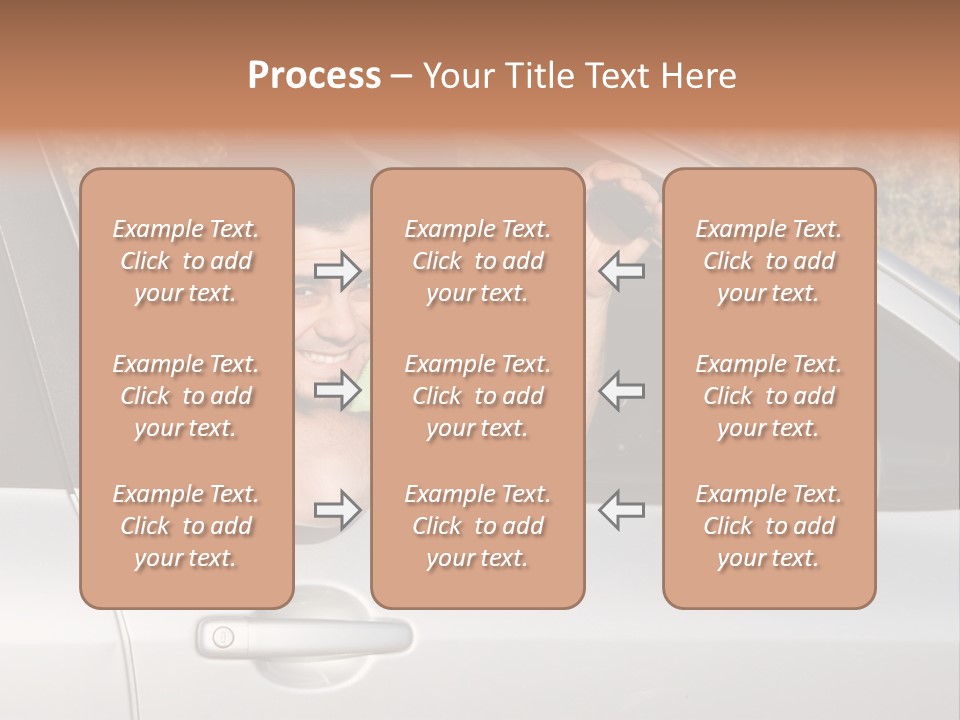 Process – Your Title Text Here

Example Text. Click to add your text.

Example Text. Click to add your text.

Example Text. Click to add your text.

Example Text. Click to add your text.

Example Text. Click to add your text.

Example Text. Click to add your text.

Example Text. Click to add your text.

Example Text. Click to add your text.

Example Text. Click to add your text.